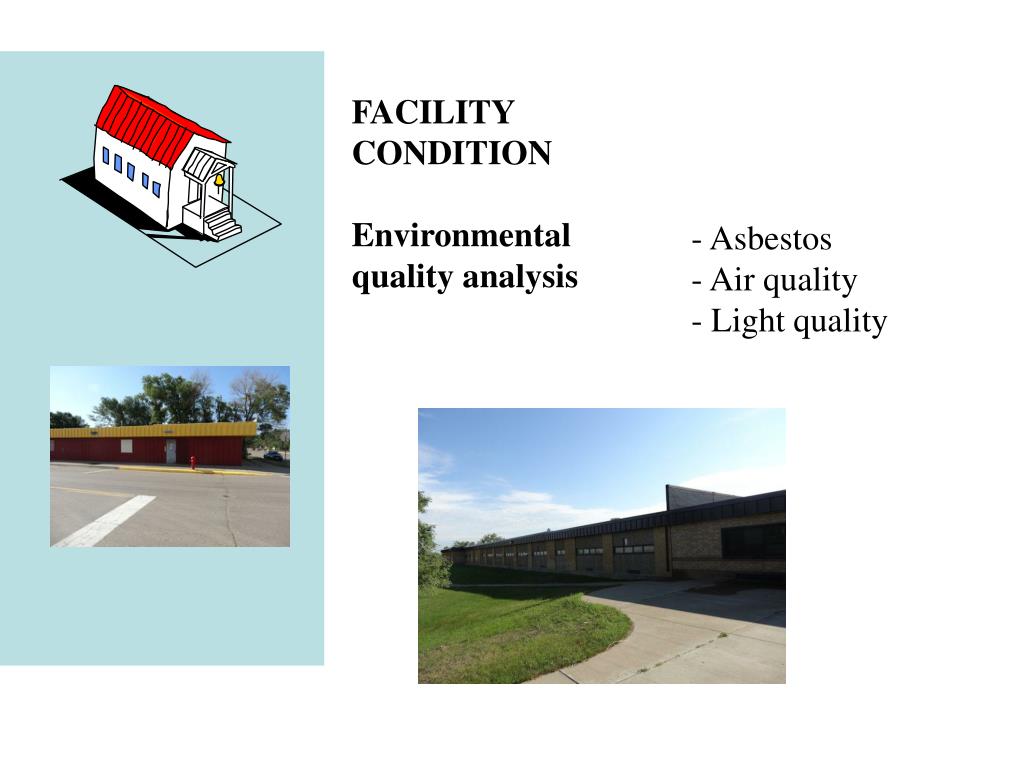 FACILITY CONDITION

Environmental quality analysis

- Asbestos
- Air quality
- Light quality